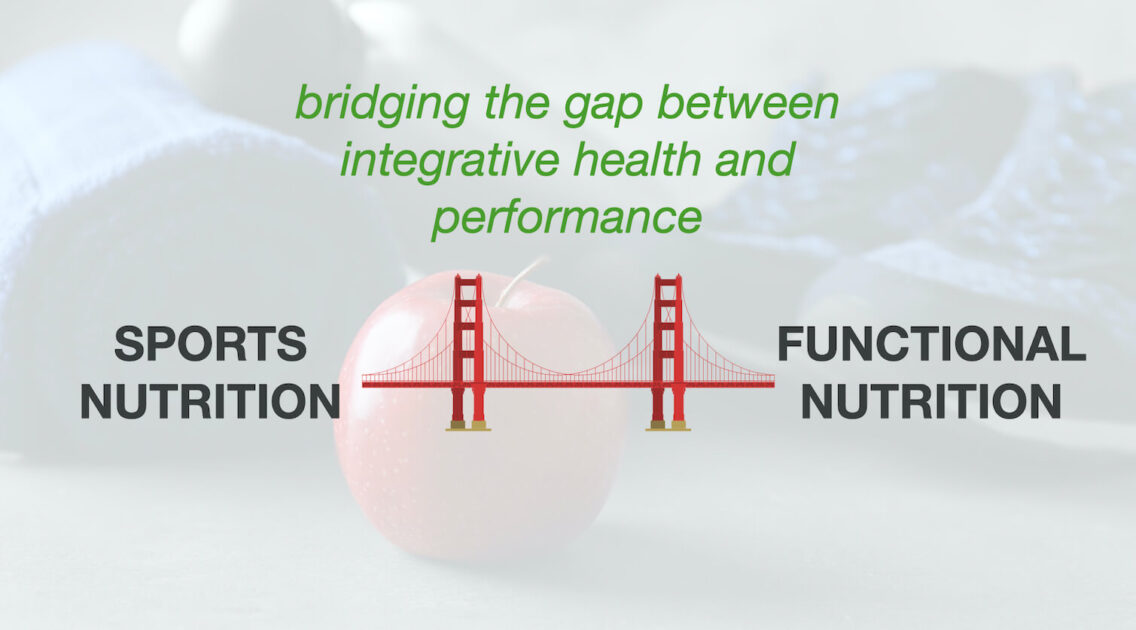 bridging the gap between integrative health and performance

SPORTS NUTRITION

FUNCTIONAL NUTRITION